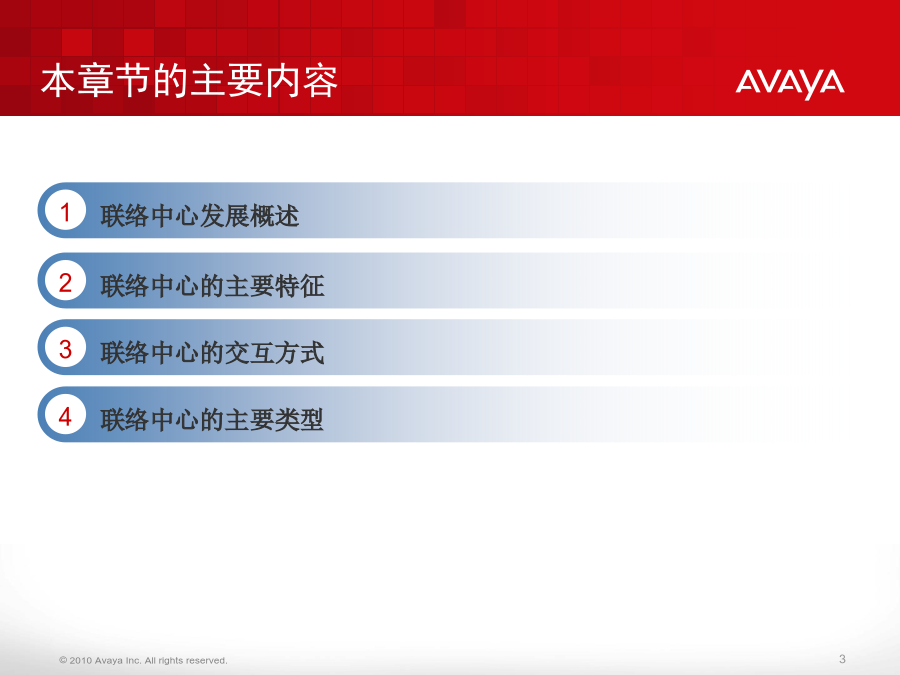 本章节的主要内容

AVAYA

1 联络中心发展概述

2 联络中心的主要特征

3 联络中心的交互方式

4 联络中心的主要类型

© 2010 Avaya Inc. All rights reserved.

3